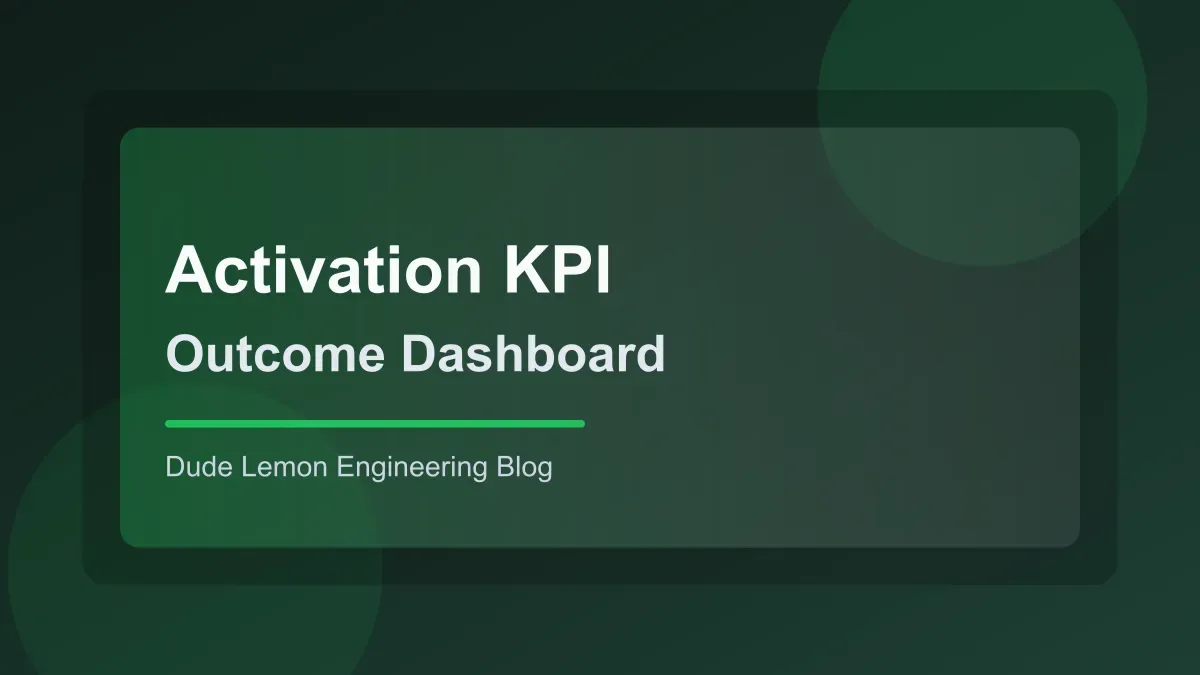 Activation KPI

Outcome Dashboard

Dude Lemon Engineering Blog